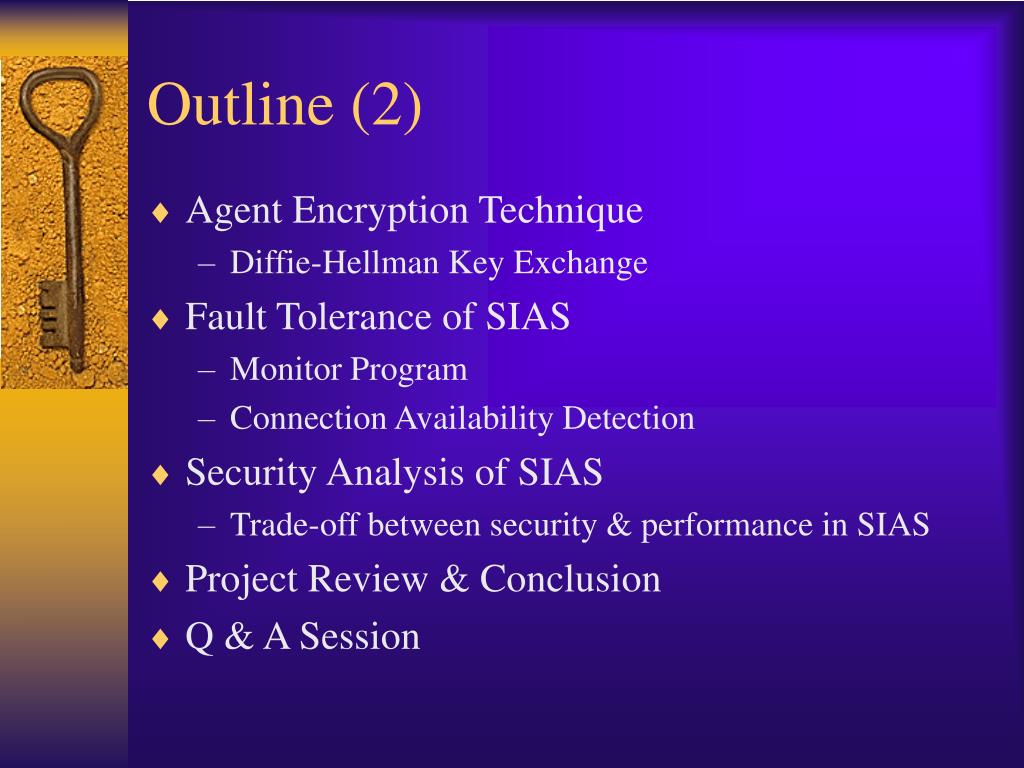 Outline (2)

♦ Agent Encryption Technique
– Diffie-Hellman Key Exchange
♦ Fault Tolerance of SIAS
– Monitor Program
– Connection Availability Detection
♦ Security Analysis of SIAS
– Trade-off between security & performance in SIAS
♦ Project Review & Conclusion
♦ Q & A Session